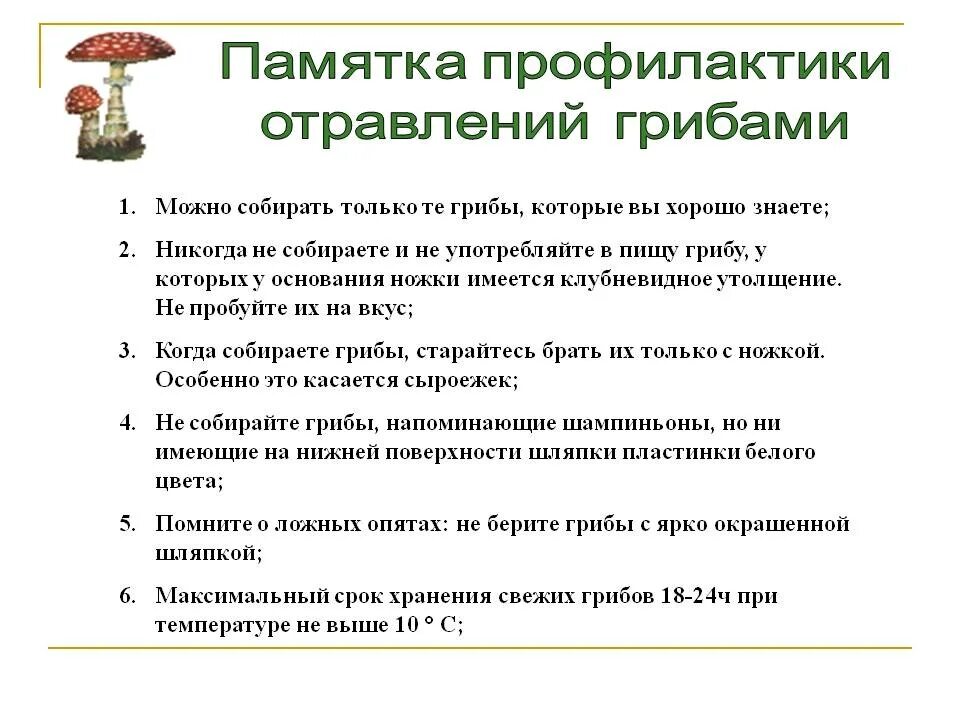 Памятка профилактики отравлений грибами

1. Можно собирать только те грибы, которые вы хорошо знаете;

2. Никогда не собираете и не употребляйте в пищу грибу, у которых у основания ножки имеется клубневидное утолщение. Не пробуйте их на вкус;

3. Когда собираете грибы, старайтесь брать их только с ножкой. Особенно это касается сыроежек;

4. Не собирайте грибы, напоминающие шампиньоны, но ни имеющие на нижней поверхности шляпки пластинки белого цвета;

5. Помните о ложных опятах: не берите грибы с ярко окрашенной шляпкой;

6. Максимальный срок хранения свежих грибов 18-24ч при температуре не выше 10 ° С;